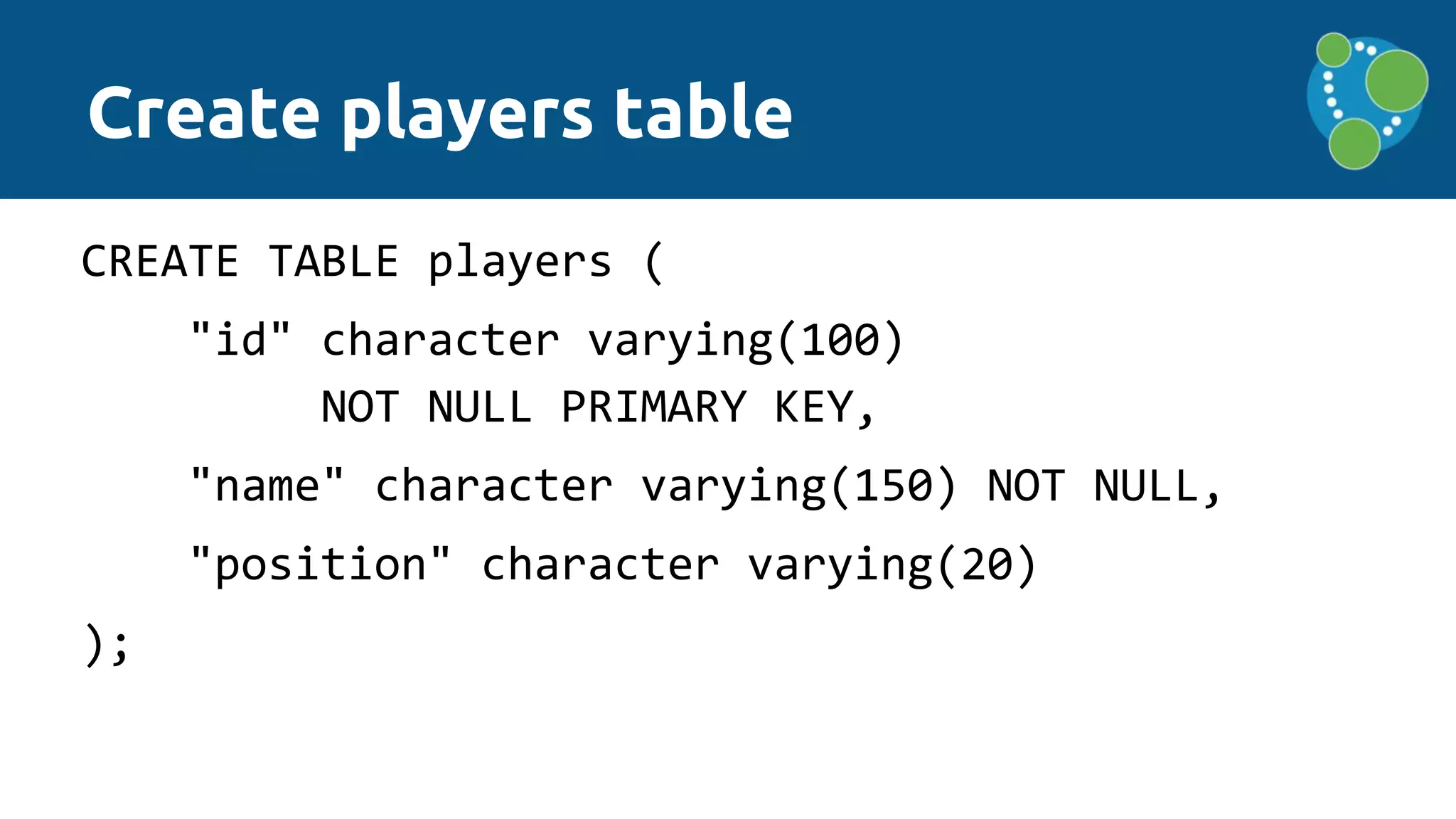 Create players table

CREATE TABLE players (
    "id" character varying(100)
        NOT NULL PRIMARY KEY,
    "name" character varying(150) NOT NULL,
    "position" character varying(20)
);